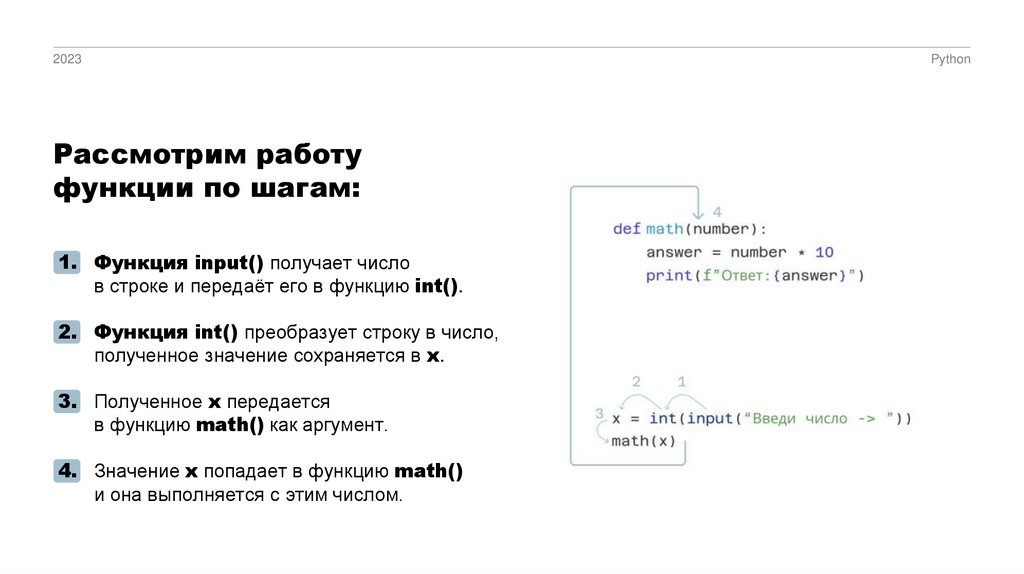 2023

Python

Рассмотрим работу функции по шагам:

1. Функция input() получает число в строке и передаёт его в функцию int().

2. Функция int() преобразует строку в число, полученное значение сохраняется в x.

3. Полученное x передается в функцию math() как аргумент.

4. Значение x попадает в функцию math() и она выполняется с этим числом.

4
def math(number):
    answer = number * 10
    print(f"Ответ:{answer}")

2 1
3 x = int(input("Введи число -> "))
math(x)